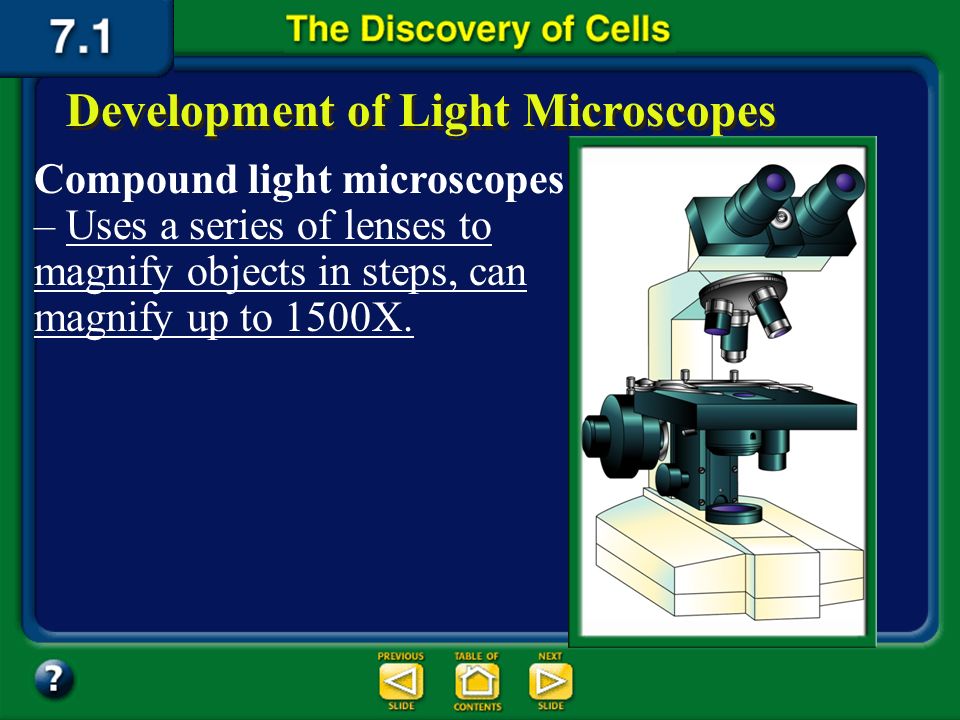 7.1

The Discovery of Cells

Development of Light Microscopes

Compound light microscopes – Uses a series of lenses to magnify objects in steps, can magnify up to 1500X.

?

PREVIOUS SLIDE

TABLE OF CONTENTS

NEXT SLIDE